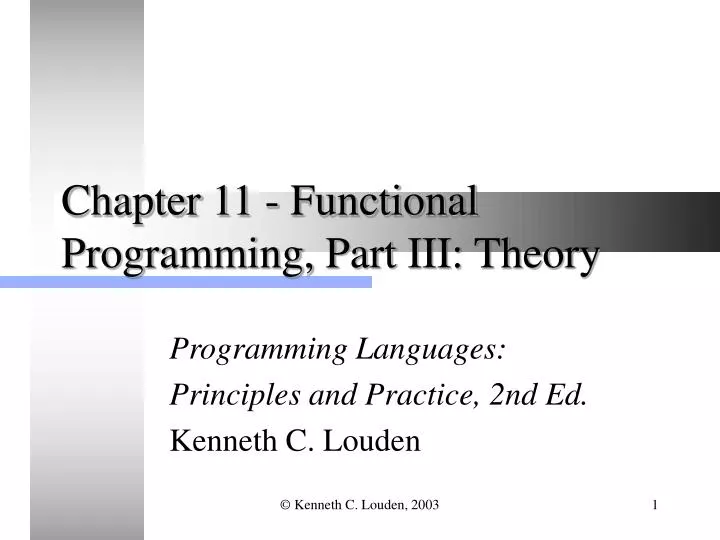 Chapter 11 - Functional Programming, Part III: Theory

Programming Languages:
Principles and Practice, 2nd Ed.
Kenneth C. Louden

© Kenneth C. Louden, 2003

1